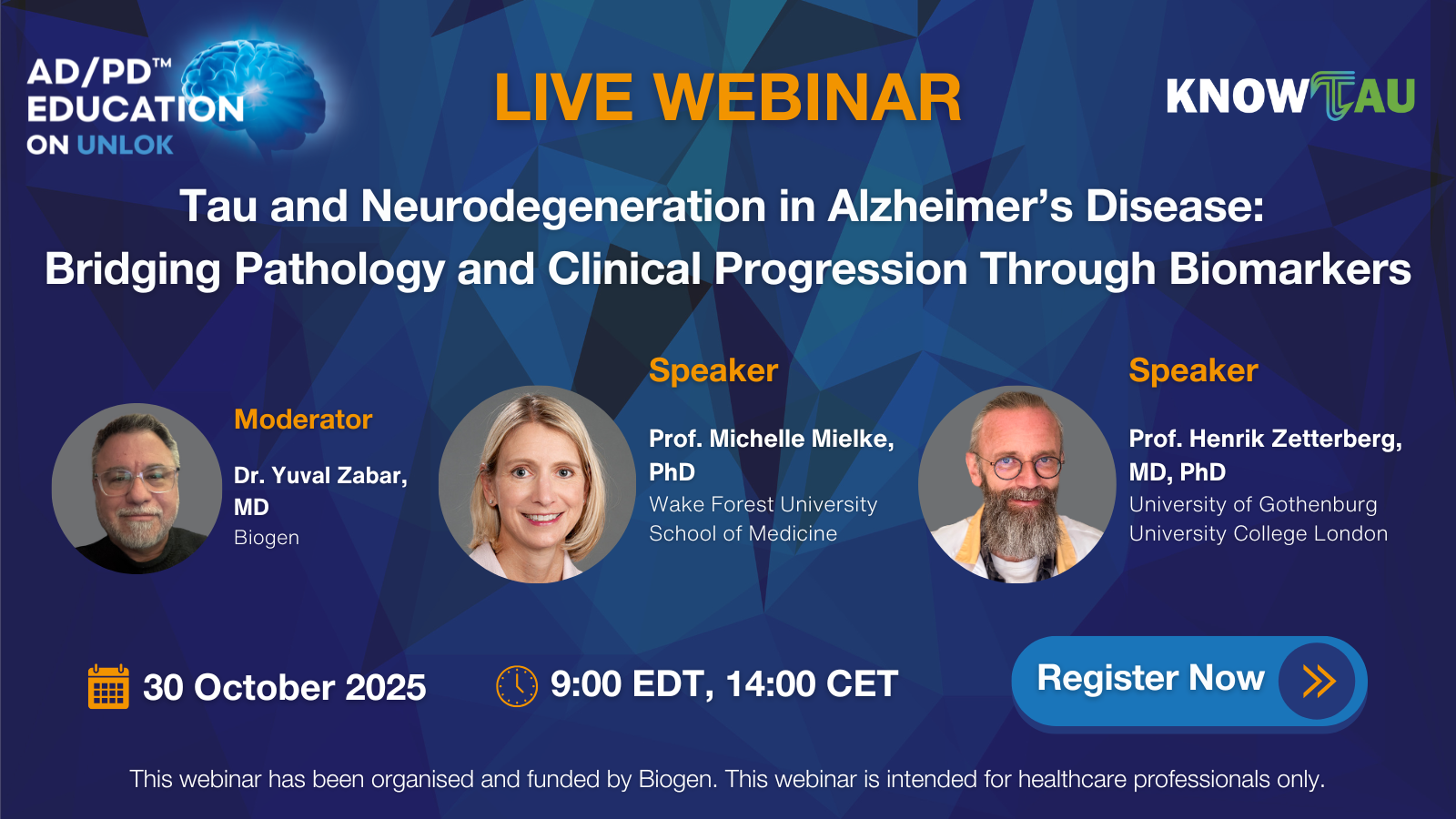 AD/PD™ EDUCATION ON UNLOK

LIVE WEBINAR

KNOWTAU

Tau and Neurodegeneration in Alzheimer's Disease: Bridging Pathology and Clinical Progression Through Biomarkers

Moderator
Dr. Yuval Zabar, MD
Biogen

Speaker
Prof. Michelle Mielke, PhD
Wake Forest University School of Medicine

Speaker
Prof. Henrik Zetterberg, MD, PhD
University of Gothenburg
University College London

30 October 2025

9:00 EDT, 14:00 CET

Register Now

This webinar has been organised and funded by Biogen. This webinar is intended for healthcare professionals only.